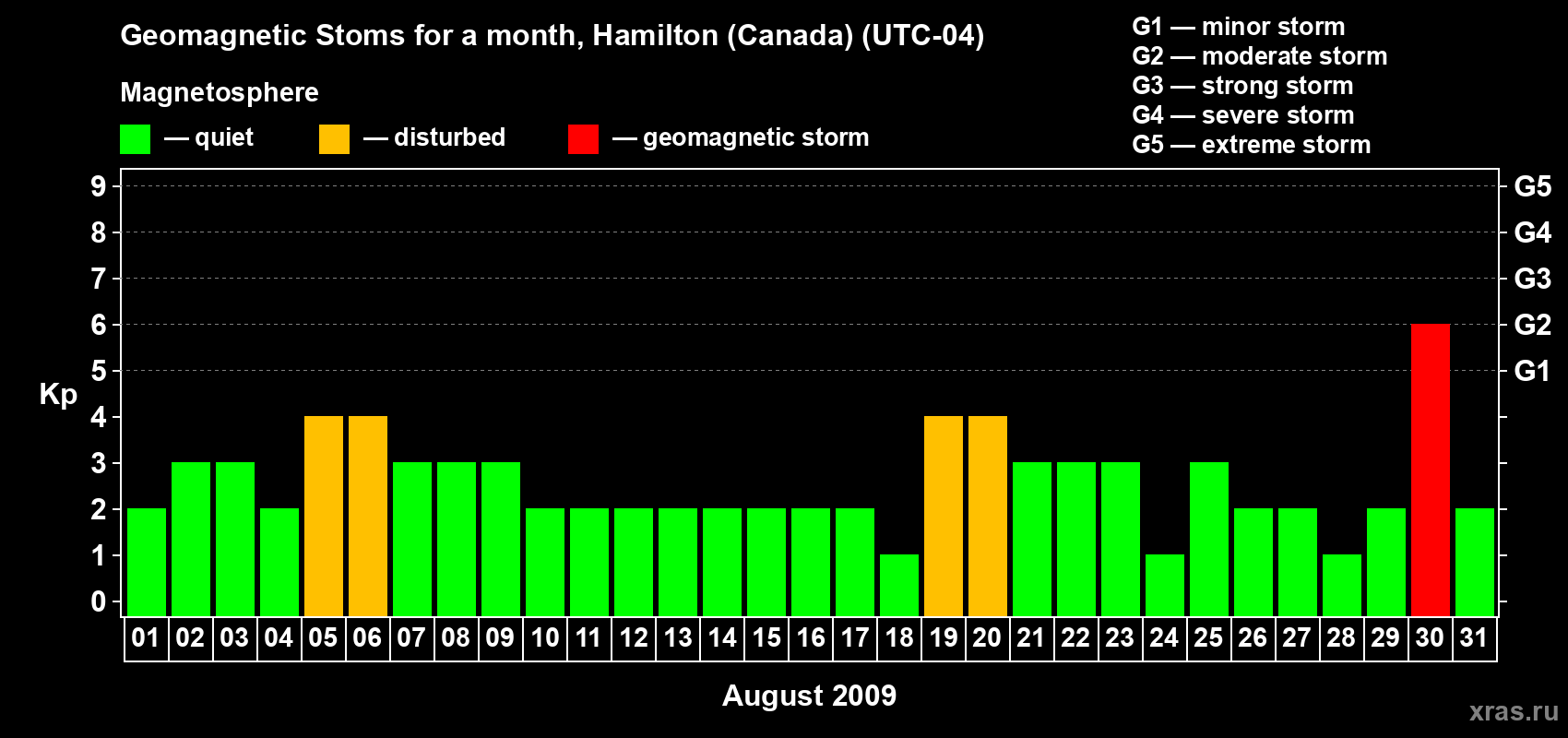 Geomagnetic Stoms for a month, Hamilton (Canada) (UTC-04)

Magnetosphere

— quiet — disturbed — geomagnetic storm

G1 — minor storm
G2 — moderate storm
G3 — strong storm
G4 — severe storm
G5 — extreme storm

Kp

9
8
7
6
5
4
3
2
1
0

G5
G4
G3
G2
G1

01 02 03 04 05 06 07 08 09 10 11 12 13 14 15 16 17 18 19 20 21 22 23 24 25 26 27 28 29 30 31

August 2009

xras.ru